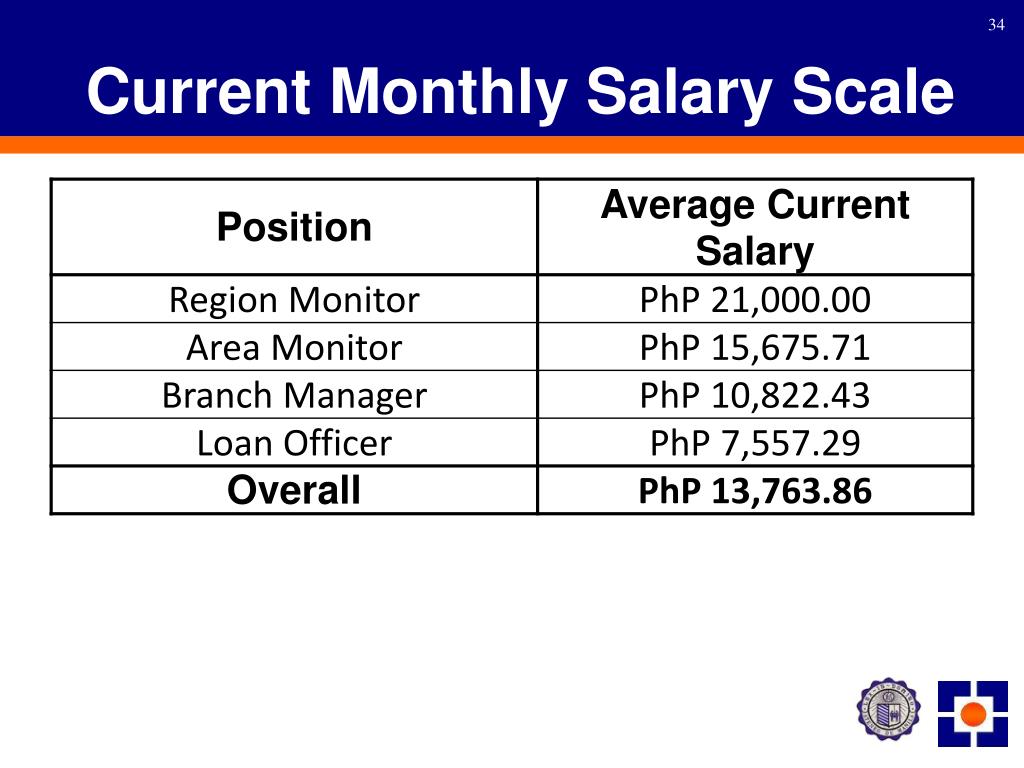 34

Current Monthly Salary Scale

| Position | Average Current Salary |
|---|---|
| Region Monitor | PhP 21,000.00 |
| Area Monitor | PhP 15,675.71 |
| Branch Manager | PhP 10,822.43 |
| Loan Officer | PhP 7,557.29 |
| Overall | PhP 13,763.86 |